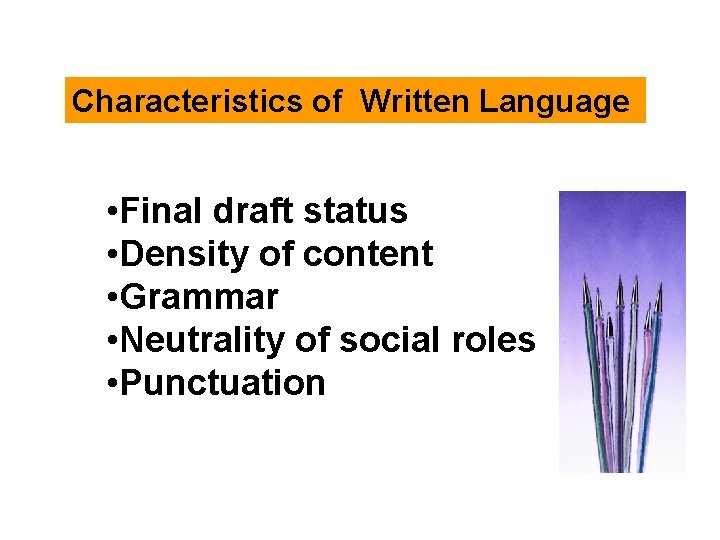 Characteristics of Written Language

•Final draft status
•Density of content
•Grammar
•Neutrality of social roles
•Punctuation